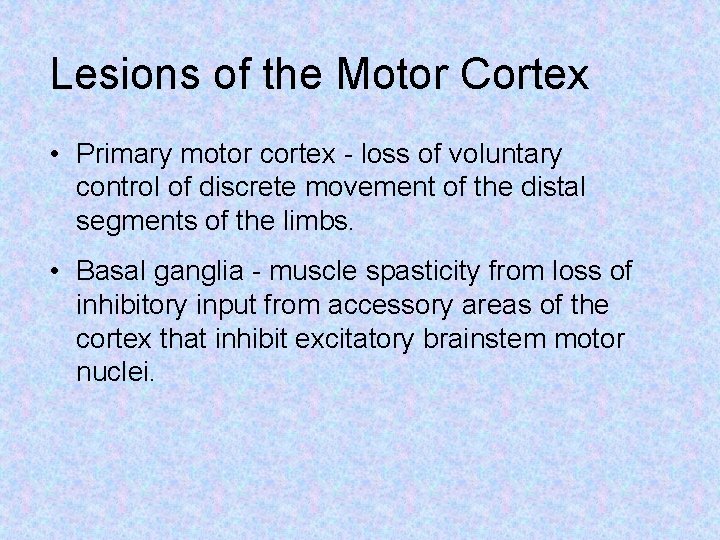 Lesions of the Motor Cortex

• Primary motor cortex - loss of voluntary control of discrete movement of the distal segments of the limbs.

• Basal ganglia - muscle spasticity from loss of inhibitory input from accessory areas of the cortex that inhibit excitatory brainstem motor nuclei.